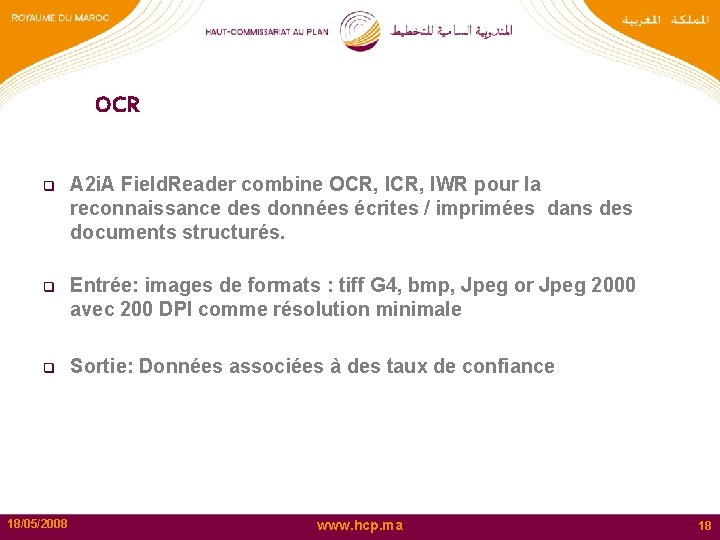 ROYAUME DU MAROC

HAUT-COMMISSARIAT AU PLAN

المندوبية السامية للتخطيط

المملكة المغربية

OCR

A2iA FieldReader combine OCR, ICR, IWR pour la reconnaissance des données écrites / imprimées dans des documents structurés.

Entrée: images de formats : tiff G4, bmp, Jpeg or Jpeg 2000 avec 200 DPI comme résolution minimale

Sortie: Données associées à des taux de confiance

18/05/2008

www.hcp.ma

18